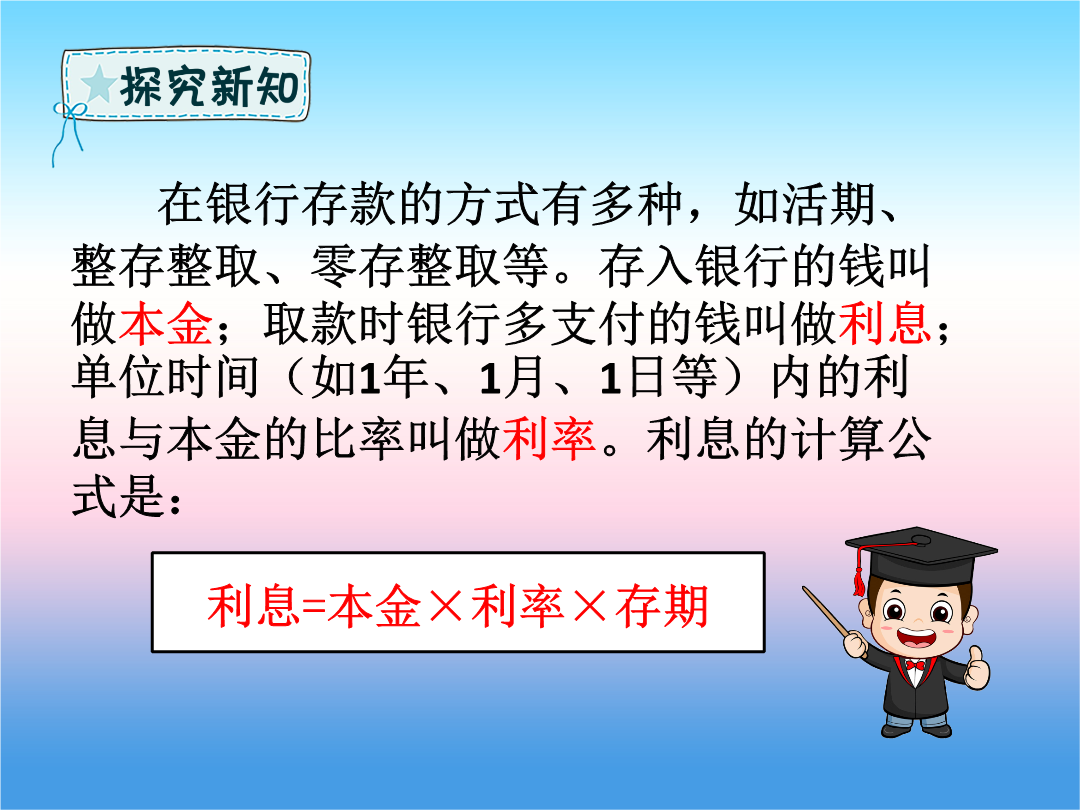 探究新知

在银行存款的方式有多种，如活期、整存整取、零存整取等。存入银行的钱叫做本金；取款时银行多支付的钱叫做利息；单位时间（如1年、1月、1日等）内的利息与本金的比率叫做利率。利息的计算公式是：

利息=本金×利率×存期